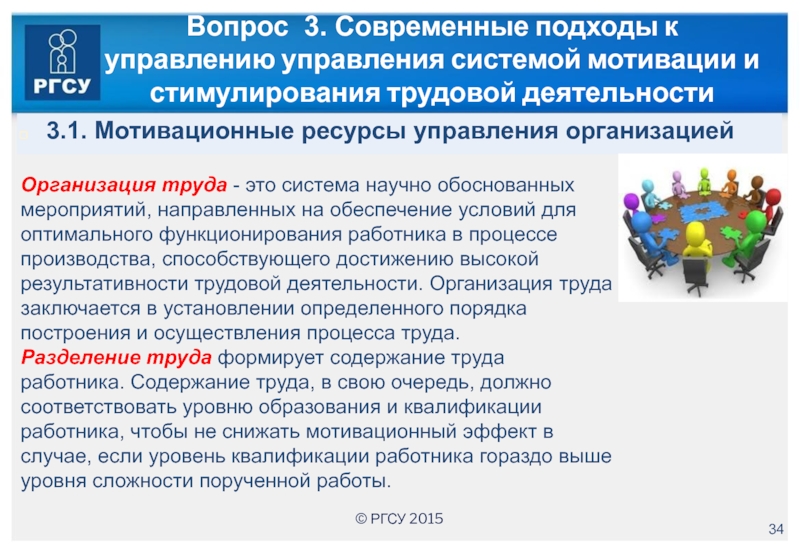 РГСУ

Вопрос 3. Современные подходы к управлению управления системой мотивации и стимулирования трудовой деятельности

3.1. Мотивационные ресурсы управления организацией

Организация труда - это система научно обоснованных мероприятий, направленных на обеспечение условий для оптимального функционирования работника в процессе производства, способствующего достижению высокой результативности трудовой деятельности. Организация труда заключается в установлении определенного порядка построения и осуществления процесса труда.
Разделение труда формирует содержание труда работника. Содержание труда, в свою очередь, должно соответствовать уровню образования и квалификации работника, чтобы не снижать мотивационный эффект в случае, если уровень квалификации работника гораздо выше уровня сложности порученной работы.

© РГСУ 2015

34